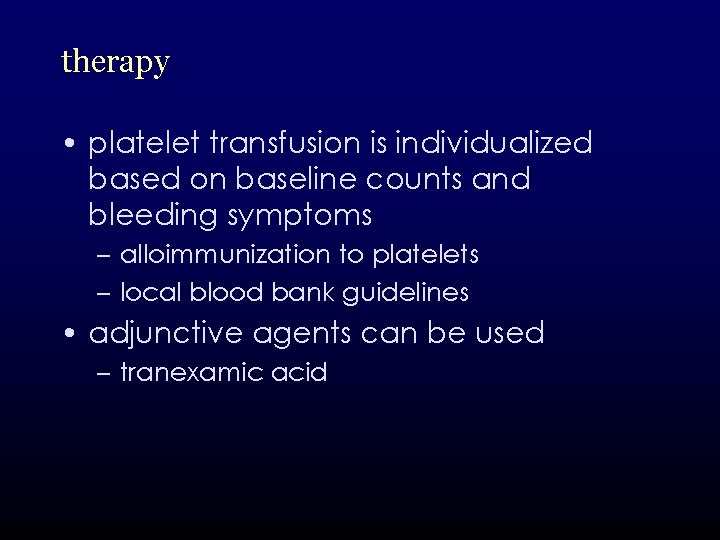 therapy

• platelet transfusion is individualized based on baseline counts and bleeding symptoms
– alloimmunization to platelets
– local blood bank guidelines

• adjunctive agents can be used
– tranexamic acid